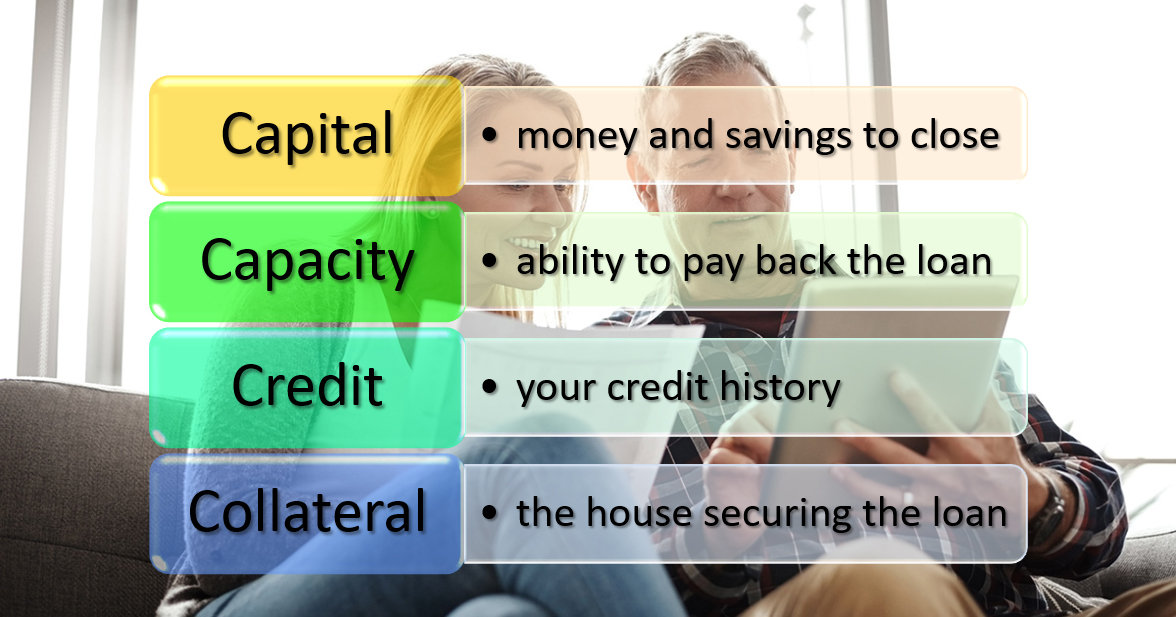 Capital
• money and savings to close

Capacity
• ability to pay back the loan

Credit
• your credit history

Collateral
• the house securing the loan